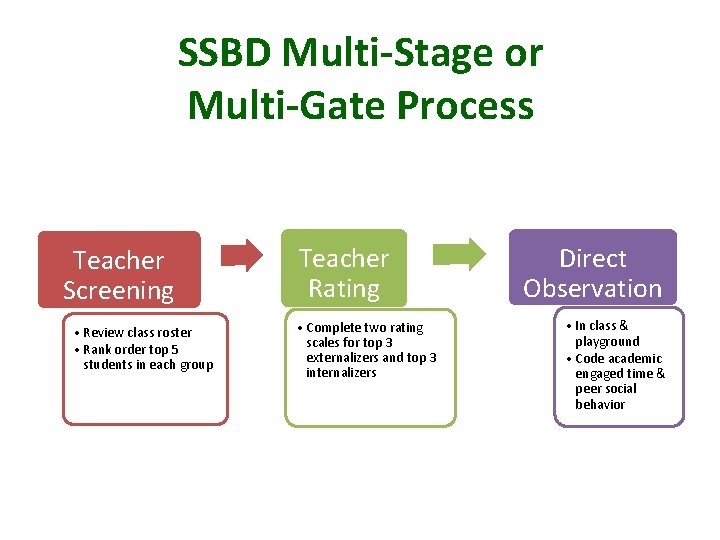 SSBD Multi-Stage or Multi-Gate Process

Teacher Screening

• Review class roster
• Rank order top 5 students in each group

Teacher Rating

• Complete two rating scales for top 3 externalizers and top 3 internalizers

Direct Observation

• In class & playground
• Code academic engaged time & peer social behavior